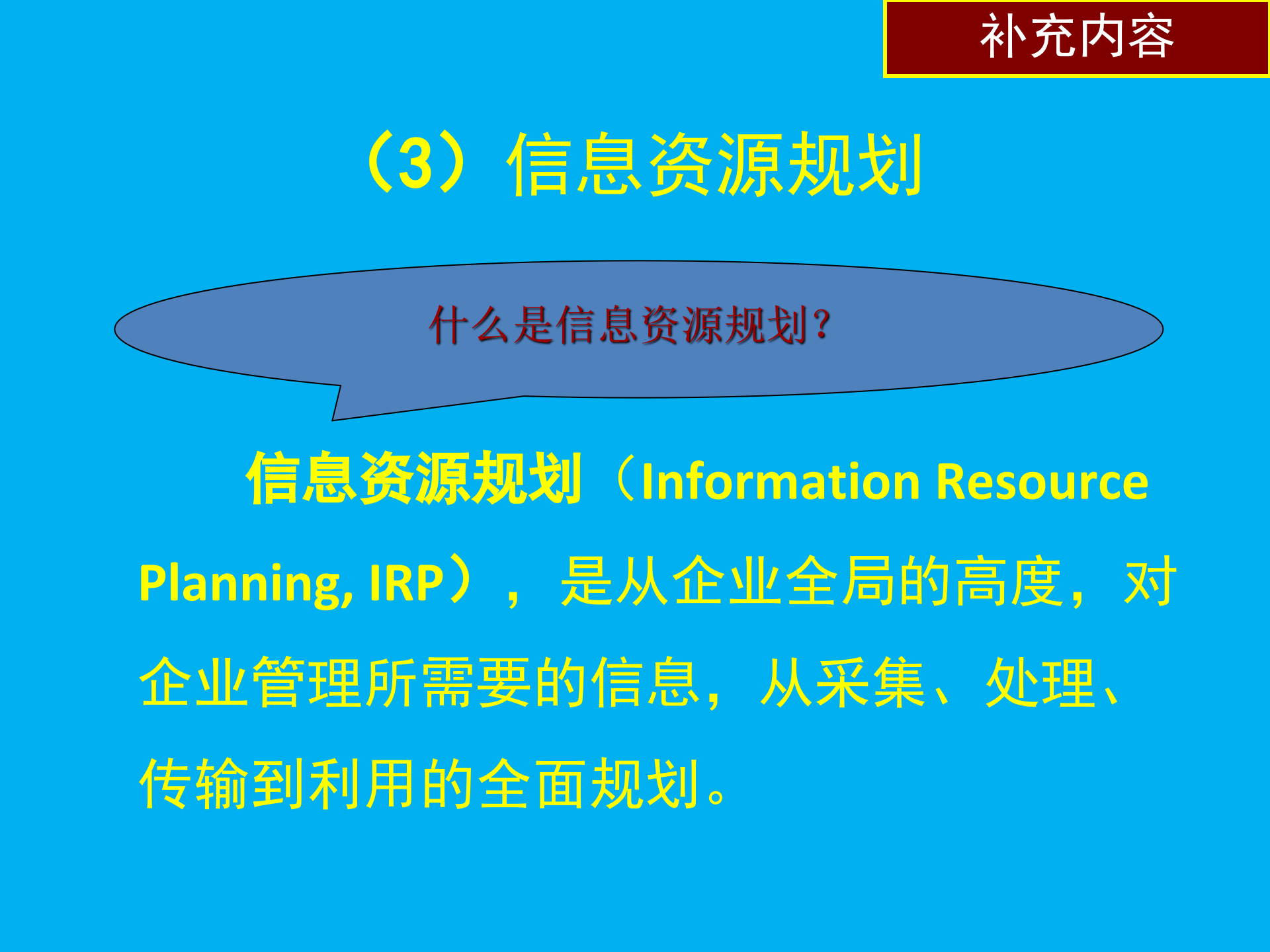 补充内容

（3）信息资源规划

什么是信息资源规划？

信息资源规划（Information Resource Planning, IRP），是从企业全局的高度，对企业管理所需要的信息，从采集、处理、传输到利用的全面规划。